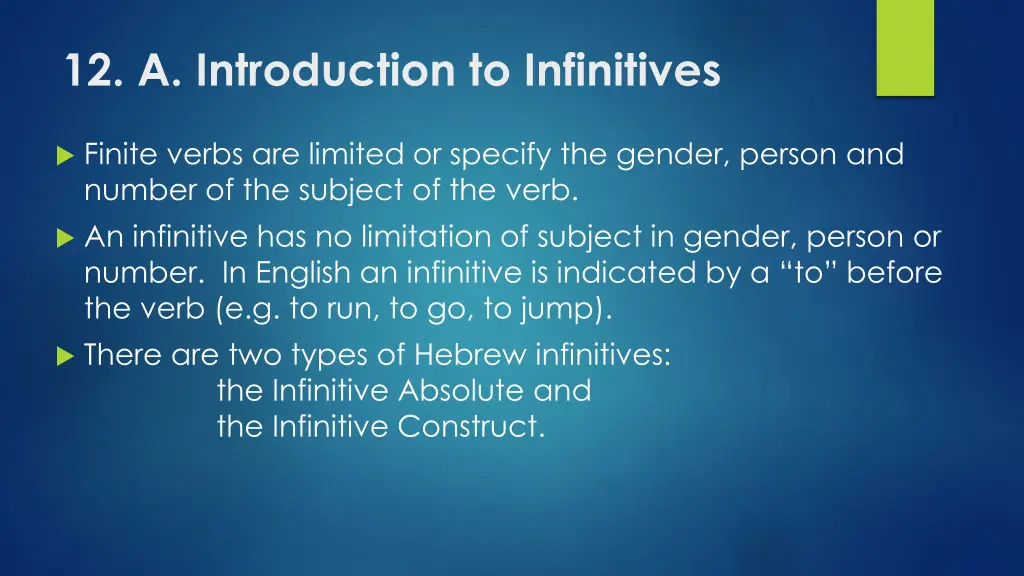 12. A. Introduction to Infinitives

Finite verbs are limited or specify the gender, person and number of the subject of the verb.

An infinitive has no limitation of subject in gender, person or number. In English an infinitive is indicated by a “to” before the verb (e.g. to run, to go, to jump).

There are two types of Hebrew infinitives:
the Infinitive Absolute and
the Infinitive Construct.